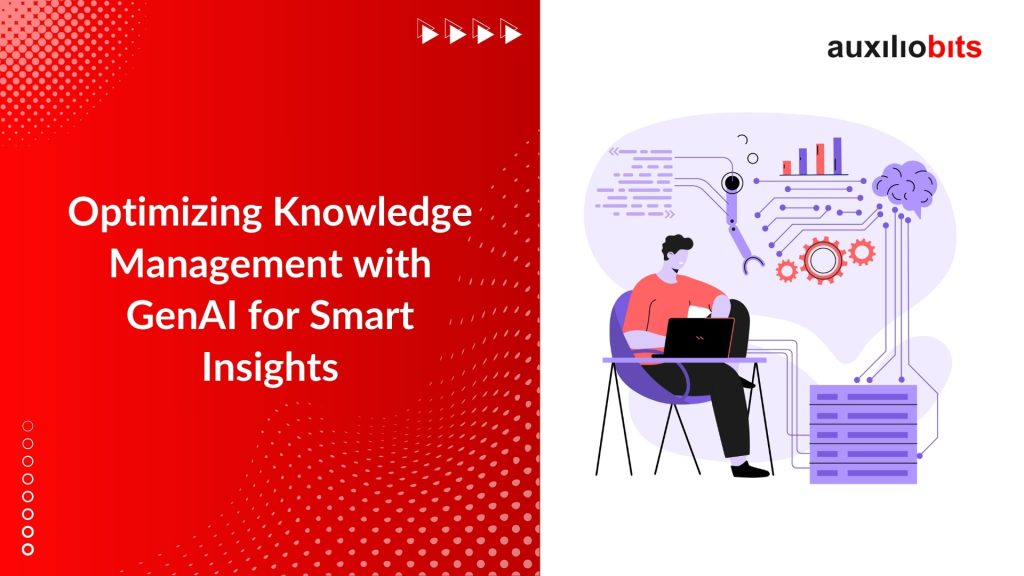 auxiliobits

Optimizing Knowledge Management with GenAI for Smart Insights